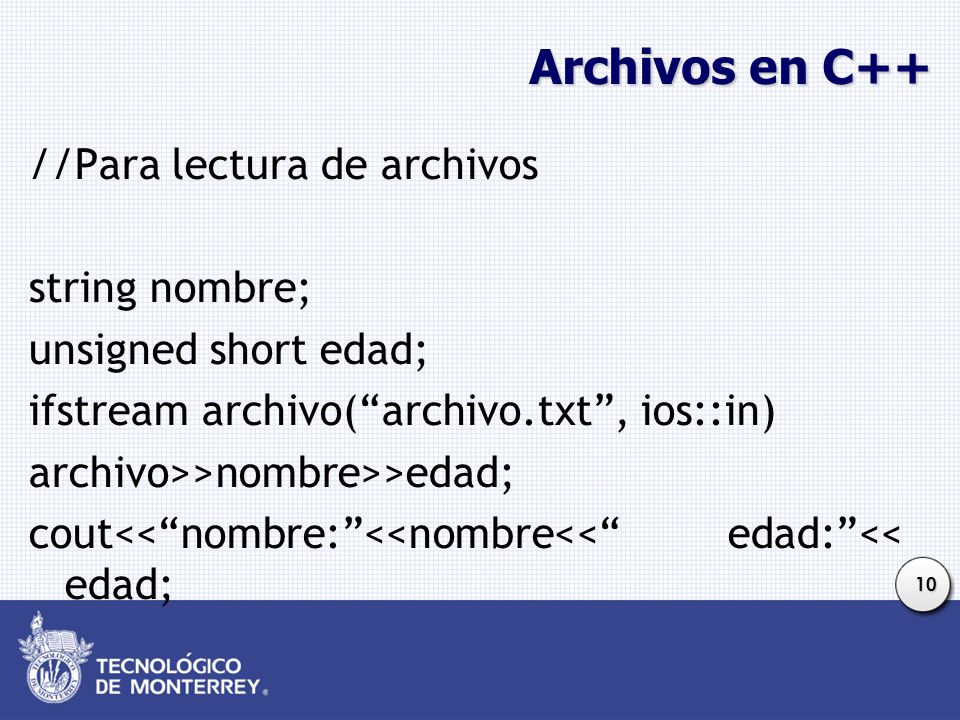 Archivos en C++

//Para lectura de archivos

string nombre;
unsigned short edad;
ifstream archivo(“archivo.txt”, ios::in)
archivo>>nombre>>edad;
cout<<“nombre:”<<nombre<<“ edad:”<< edad;

10

TECNOLÓGICO DE MONTERREY®